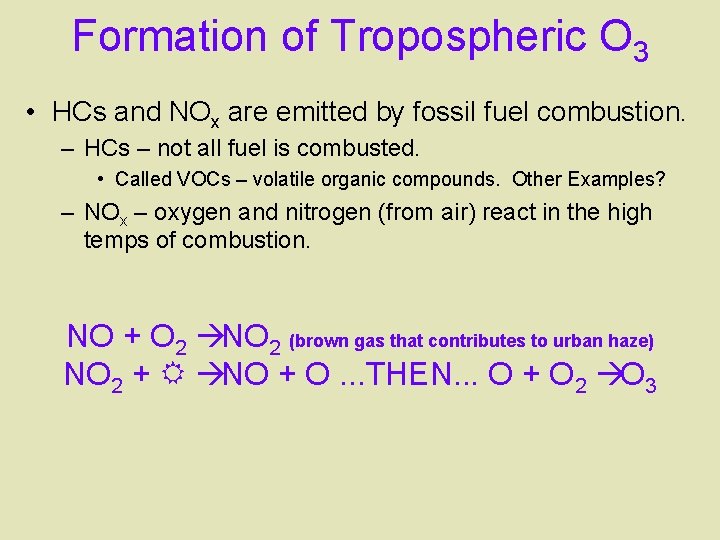 Formation of Tropospheric $O_3$

• HCs and $NO_x$ are emitted by fossil fuel combustion.

– HCs – not all fuel is combusted.

• Called VOCs – volatile organic compounds. Other Examples?

– $NO_x$ – oxygen and nitrogen (from air) react in the high temps of combustion.

$NO + O_2 \rightarrow NO_2$ (brown gas that contributes to urban haze)

$NO_2$ + ☼ $\rightarrow NO + O$ ...THEN... $O + O_2 \rightarrow O_3$